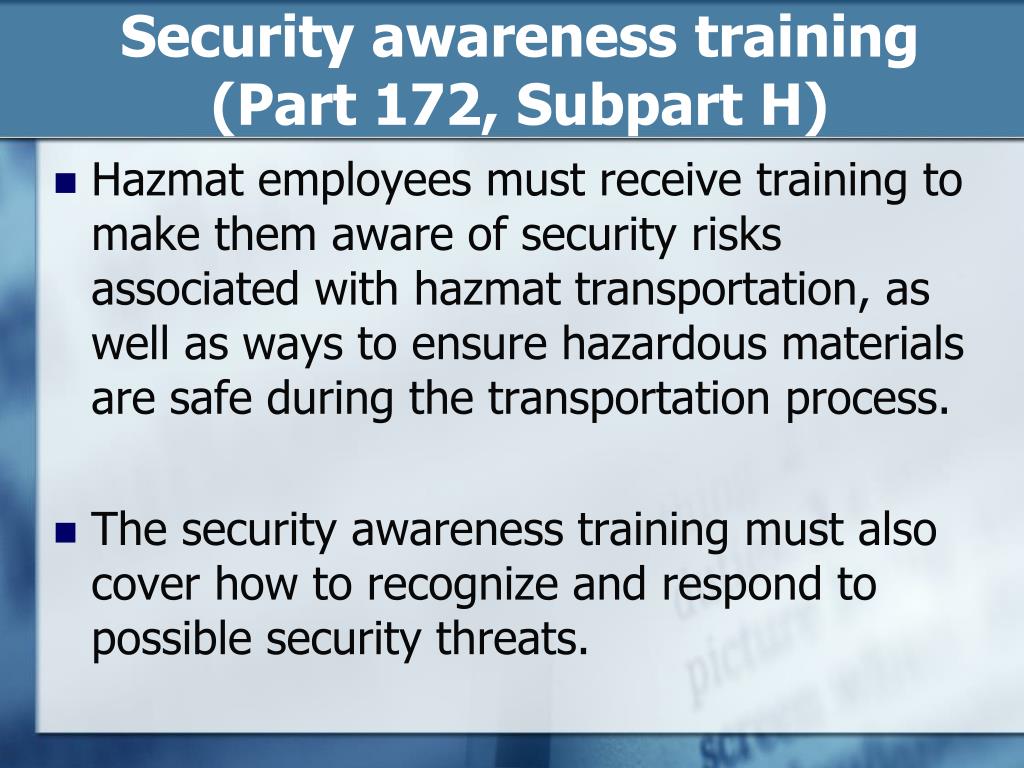 Security awareness training (Part 172, Subpart H)

Hazmat employees must receive training to make them aware of security risks associated with hazmat transportation, as well as ways to ensure hazardous materials are safe during the transportation process.

The security awareness training must also cover how to recognize and respond to possible security threats.